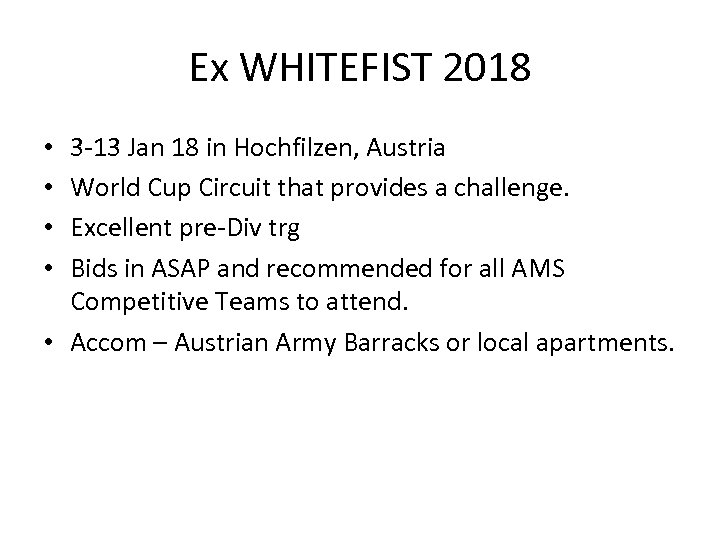 Ex WHITEFIST 2018

• 3-13 Jan 18 in Hochfilzen, Austria
• World Cup Circuit that provides a challenge.
• Excellent pre-Div trg
• Bids in ASAP and recommended for all AMS Competitive Teams to attend.
• Accom – Austrian Army Barracks or local apartments.